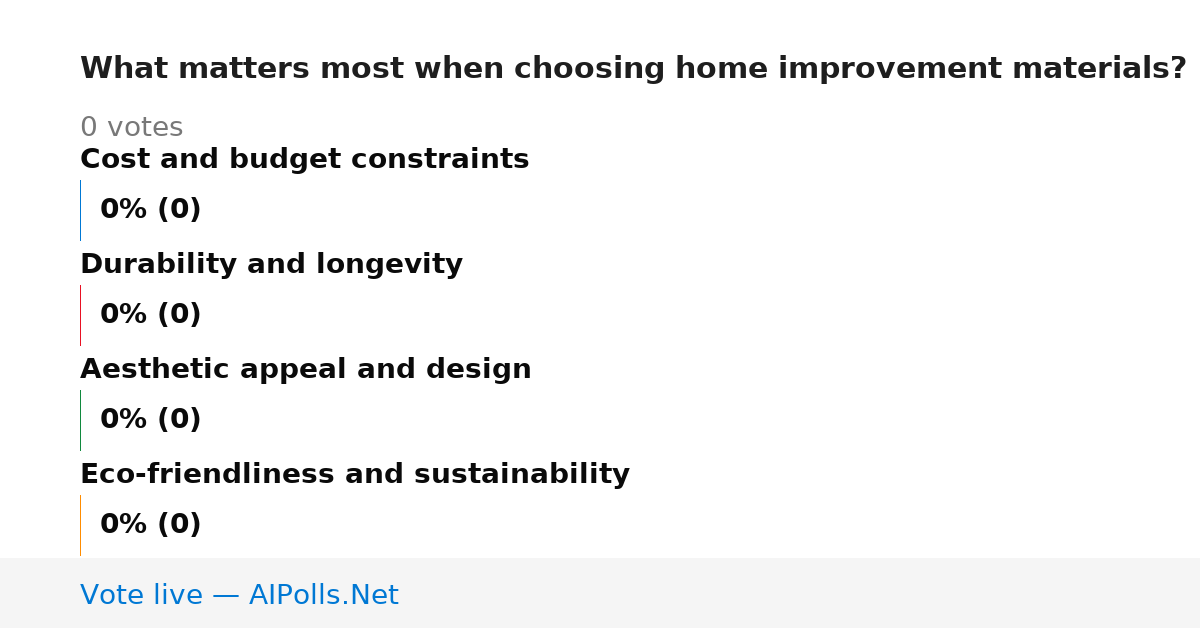 What matters most when choosing home improvement materials?

0 votes

Cost and budget constraints

0% (0)

Durability and longevity

0% (0)

Aesthetic appeal and design

0% (0)

Eco-friendliness and sustainability

0% (0)

Vote live — AIPolls.Net